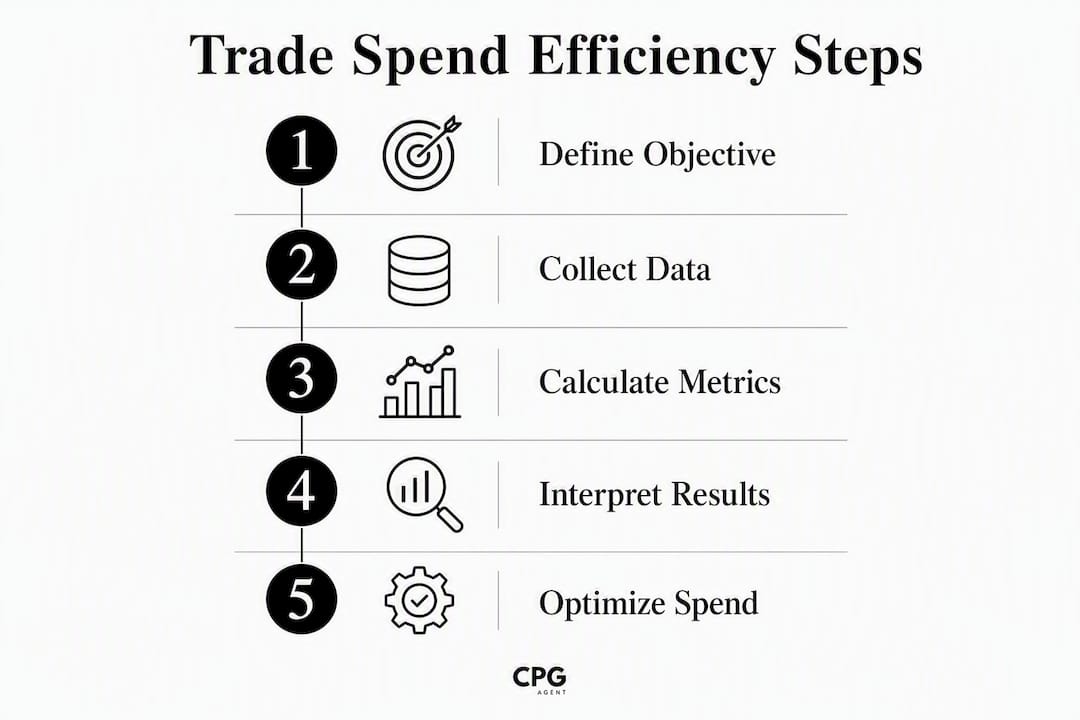 Trade Spend Efficiency Steps

1 Define Objective

2 Collect Data

3 Calculate Metrics

4 Interpret Results

5 Optimize Spend

CPG
AGENT